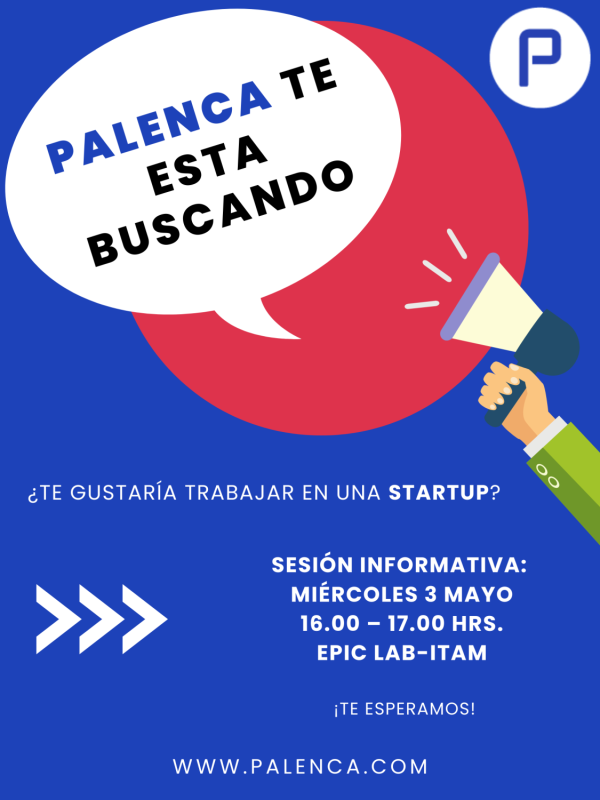 P

PALENCA TE ESTA BUSCANDO

¿TE GUSTARÍA TRABAJAR EN UNA STARTUP?

SESIÓN INFORMATIVA:
MIÉRCOLES 3 MAYO
16.00 – 17.00 HRS.
EPIC LAB-ITAM

¡TE ESPERAMOS!

WWW.PALENCA.COM